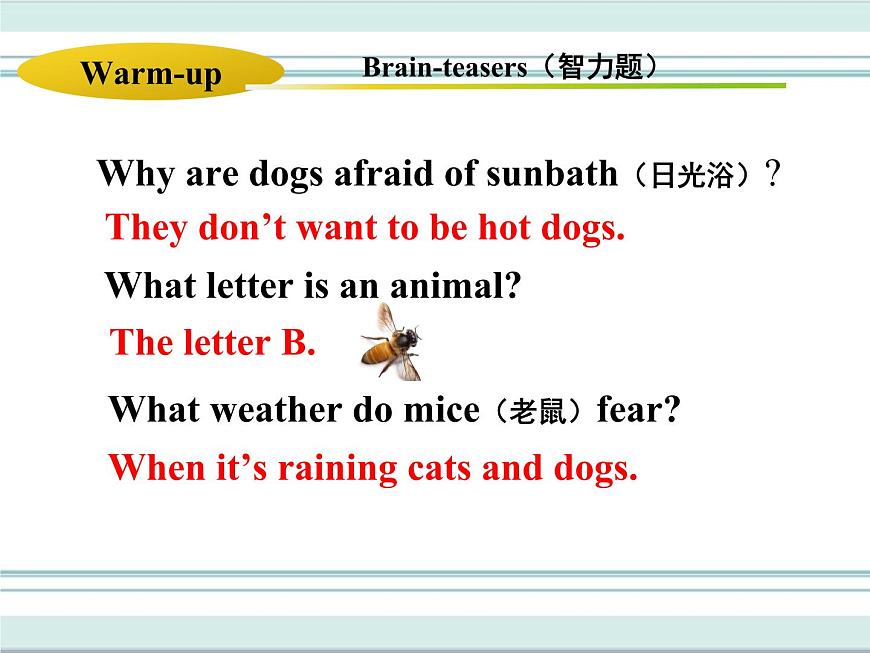 Warm-up

Brain-teasers（智力题）

Why are dogs afraid of sunbath（日光浴）?

They don’t want to be hot dogs.

What letter is an animal?

The letter B.

What weather do mice（老鼠）fear?

When it’s raining cats and dogs.